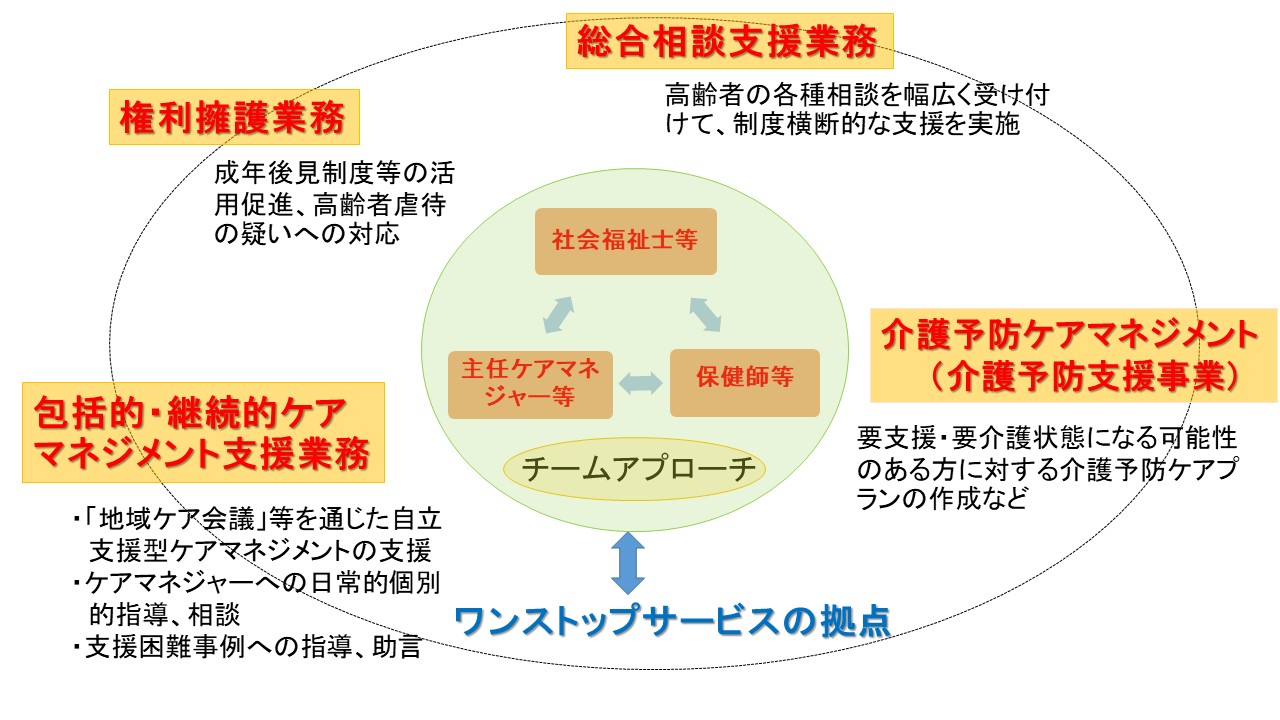 総合相談支援業務

高齢者の各種相談を幅広く受け付けて、制度横断的な支援を実施

権利擁護業務

成年後見制度等の活用促進、高齢者虐待の疑いへの対応

社会福祉士等

主任ケアマネジャー等

保健師等

チームアプローチ

介護予防ケアマネジメント（介護予防支援事業）

要支援・要介護状態になる可能性のある方に対する介護予防ケアプランの作成など

包括的・継続的ケアマネジメント支援業務

・「地域ケア会議」等を通じた自立支援型ケアマネジメントの支援
・ケアマネジャーへの日常的個別的指導、相談
・支援困難事例への指導、助言

ワンストップサービスの拠点